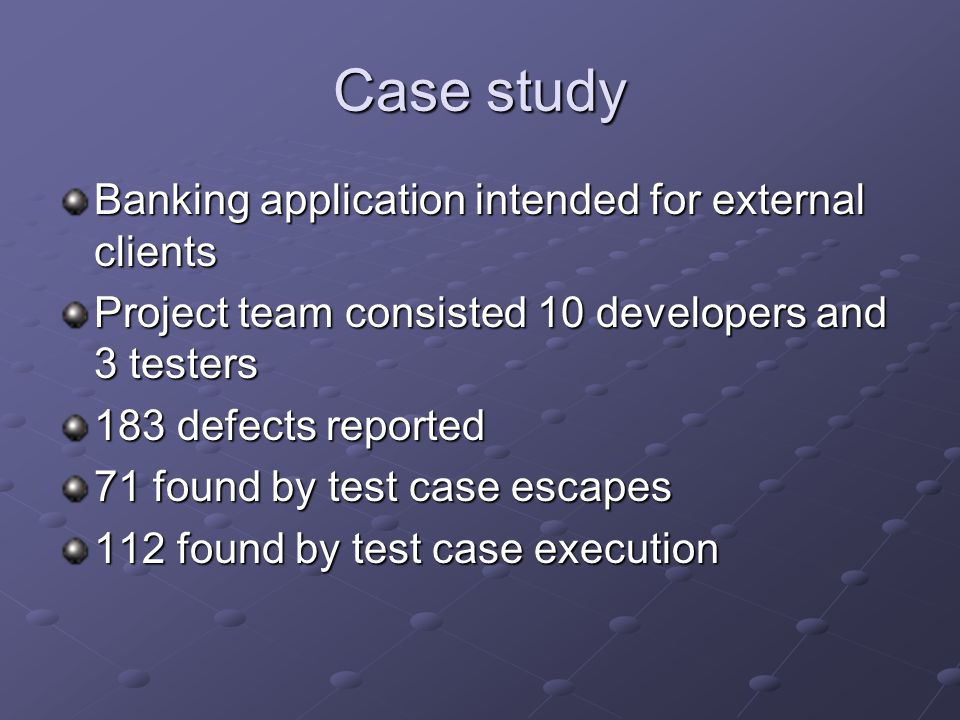 Case study

Banking application intended for external clients

Project team consisted 10 developers and 3 testers

183 defects reported

71 found by test case escapes

112 found by test case execution